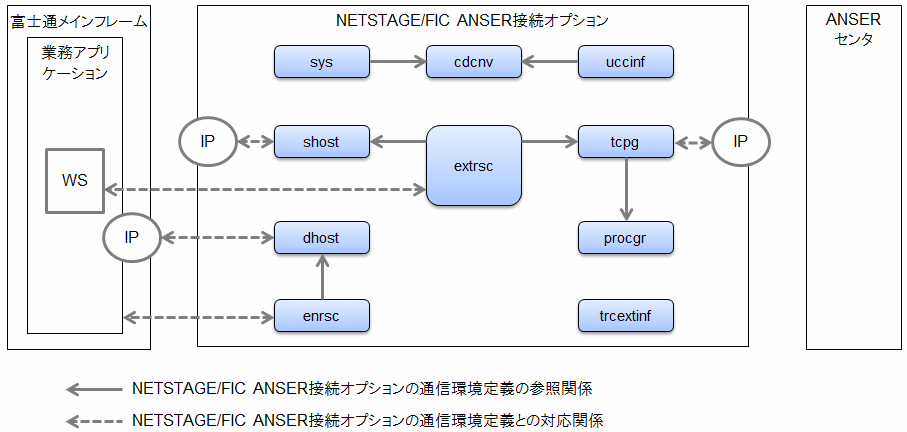 富士通メインフレーム

業務アプリケーション

WS

IP

NETSTAGE/FIC ANSER接続オプション

sys

cdcnv

uccinf

IP

shost

extrsc

tcpg

IP

dhost

procgr

enrsc

trcextinf

ANSER センタ

NETSTAGE/FIC ANSER接続オプションの通信環境定義の参照関係

NETSTAGE/FIC ANSER接続オプションの通信環境定義との対応関係